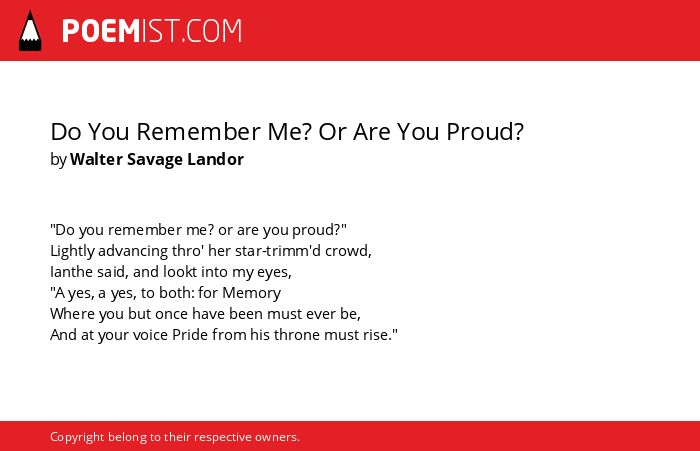 POEMIST.COM

Do You Remember Me? Or Are You Proud?
by Walter Savage Landor

"Do you remember me? or are you proud?"
Lightly advancing thro' her star-trimm'd crowd,
Ianthe said, and lookt into my eyes,
"A yes, a yes, to both: for Memory
Where you but once have been must ever be,
And at your voice Pride from his throne must rise."

Copyright belong to their respective owners.